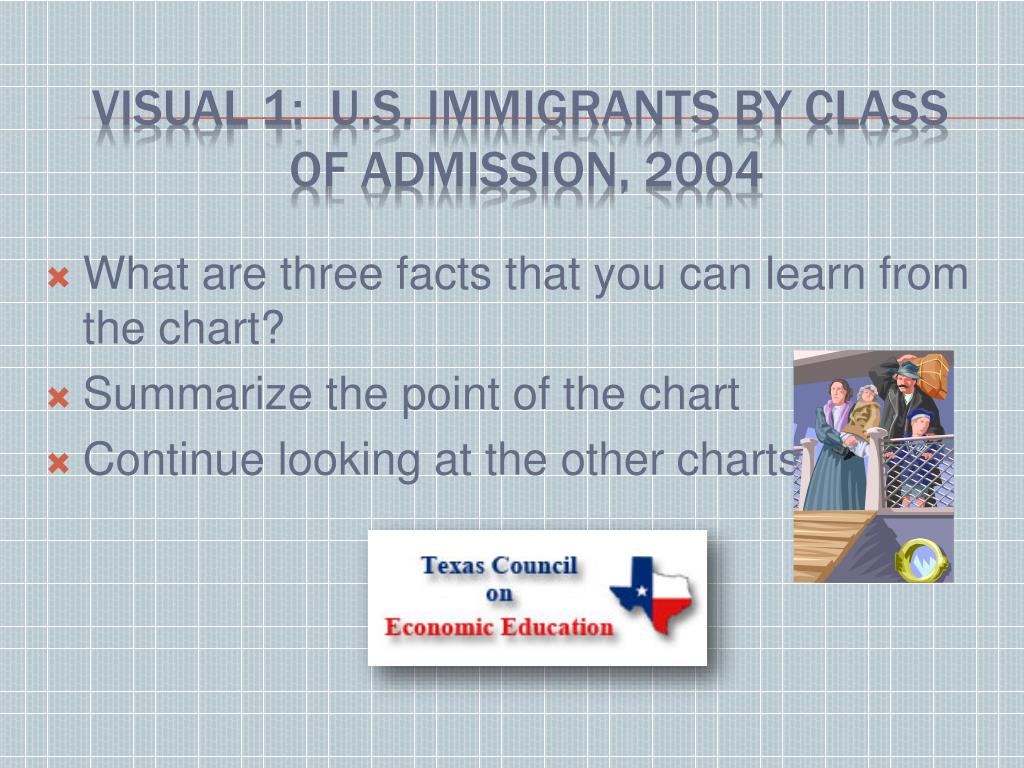 VISUAL 1: U.S. IMMIGRANTS BY CLASS OF ADMISSION, 2004

What are three facts that you can learn from the chart?

Summarize the point of the chart

Continue looking at the other charts

Texas Council on Economic Education